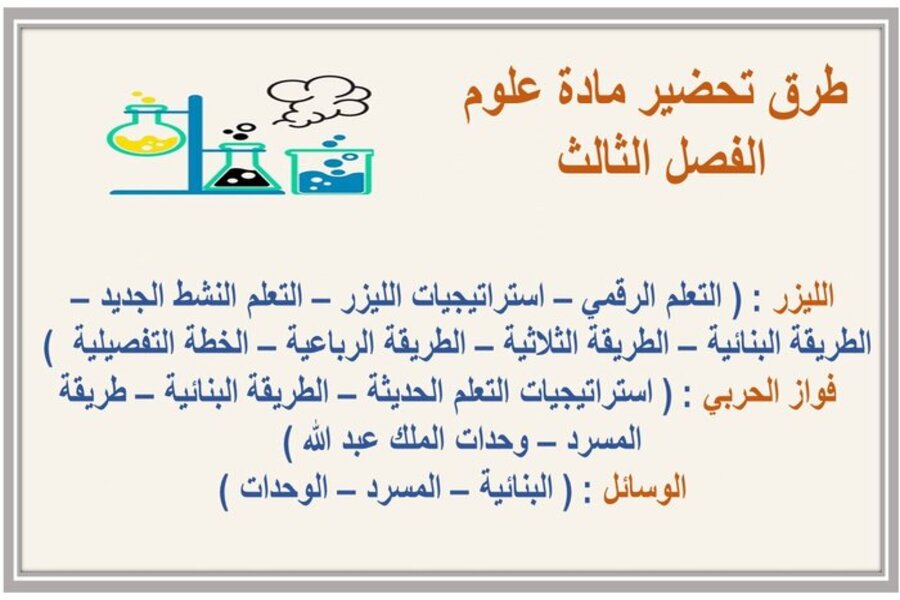 طرق تحضير مادة علوم
الفصل الثالث

الليزر : ( التعلم الرقمي – استراتيجيات الليزر – التعلم النشط الجديد – الطريقة البنائية – الطريقة الثلاثية – الطريقة الرباعية – الخطة التفصيلية )
فواز الحربي : ( استراتيجيات التعلم الحديثة – الطريقة البنائية – طريقة المسرد – وحدات الملك عبد الله )
الوسائل : ( البنائية – المسرد – الوحدات )